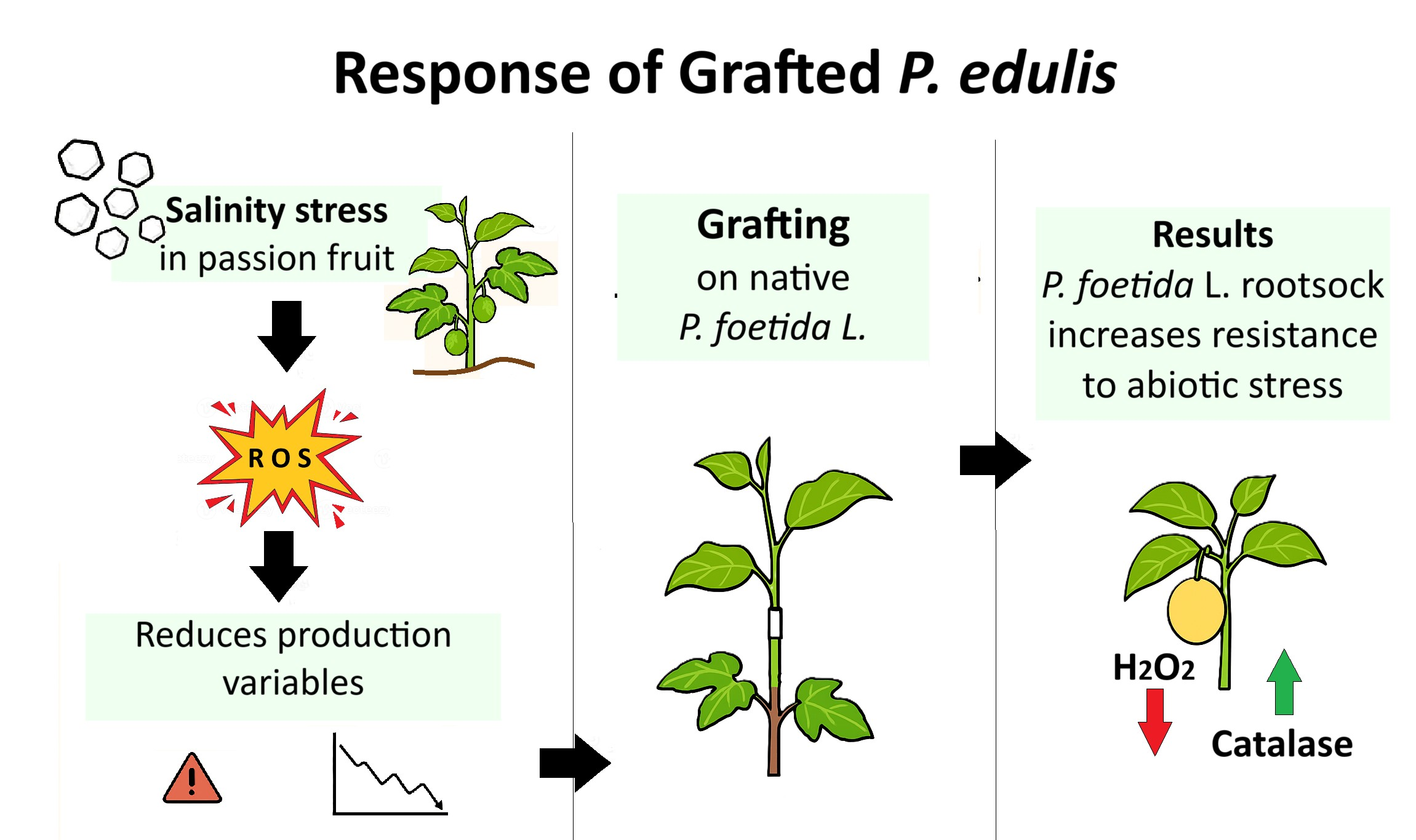 Response of Grafted P. edulis

Salinity stress
in passion fruit

ROS

Reduces production variables

Grafting
on native
P. foetida L.

Results
P. foetida L. rootsock increases resistance to abiotic stress

$H_2O_2$

Catalase